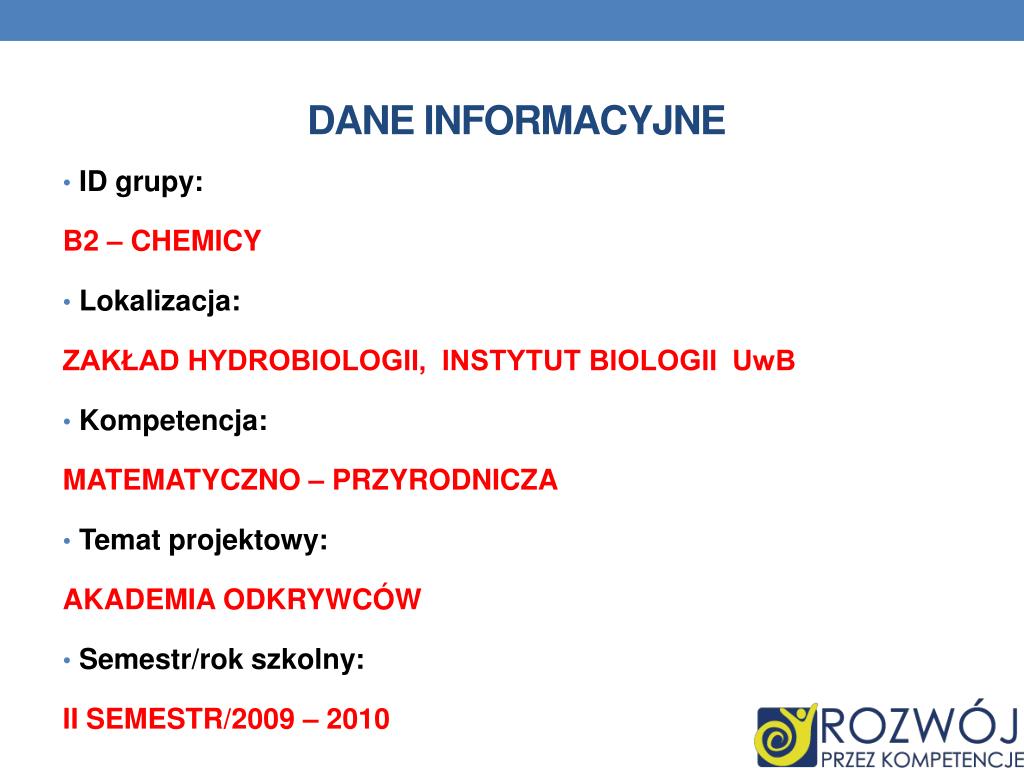 DANE INFORMACYJNE

• ID grupy:

B2 – CHEMICY

• Lokalizacja:

ZAKŁAD HYDROBIOLOGII, INSTYTUT BIOLOGII UwB

• Kompetencja:

MATEMATYCZNO – PRZYRODNICZA

• Temat projektowy:

AKADEMIA ODKRYWCÓW

• Semestr/rok szkolny:

II SEMESTR/2009 – 2010

ROZWÓJ
PRZEZ KOMPETENCJE